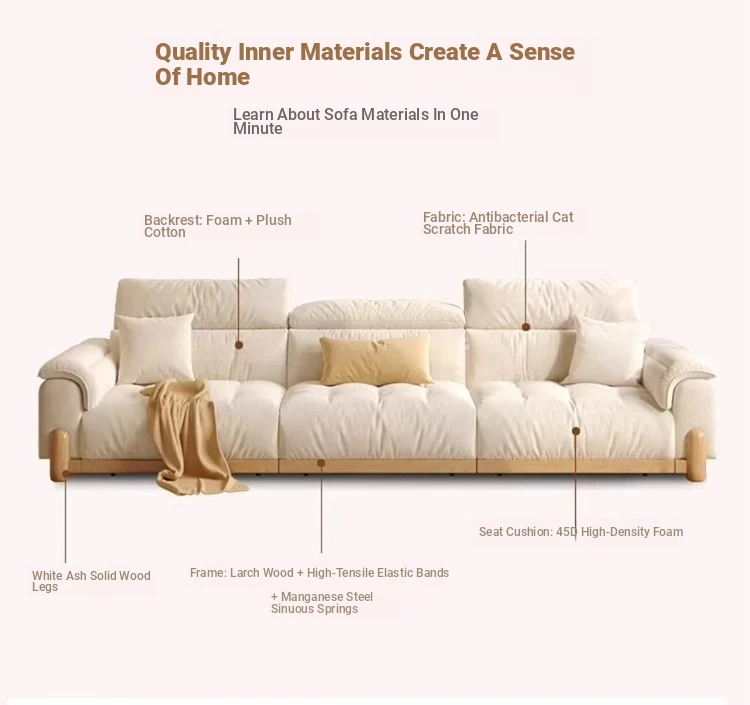 Quality Inner Materials Create A Sense Of Home

Learn About Sofa Materials In One Minute

Backrest: Foam + Plush Cotton

Fabric: Antibacterial Cat Scratch Fabric

Seat Cushion: 45D High-Density Foam

White Ash Solid Wood Legs

Frame: Larch Wood + High-Tensile Elastic Bands

+ Manganese Steel Sinuous Springs